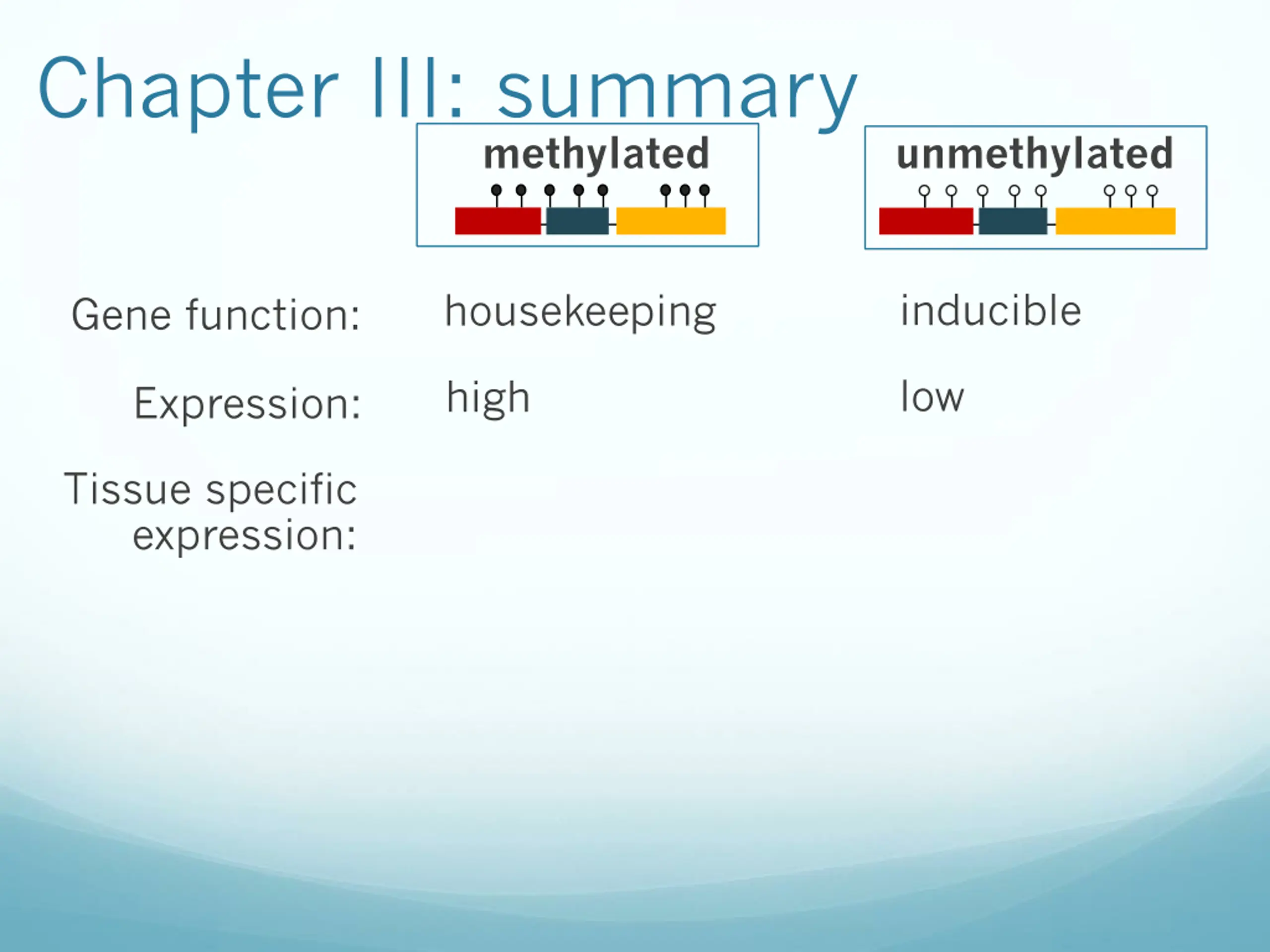 Chapter III: summary

| | methylated | unmethylated |
|---|---|---|
| Gene function: | housekeeping | inducible |
| Expression: | high | low |
| Tissue specific expression: | | |